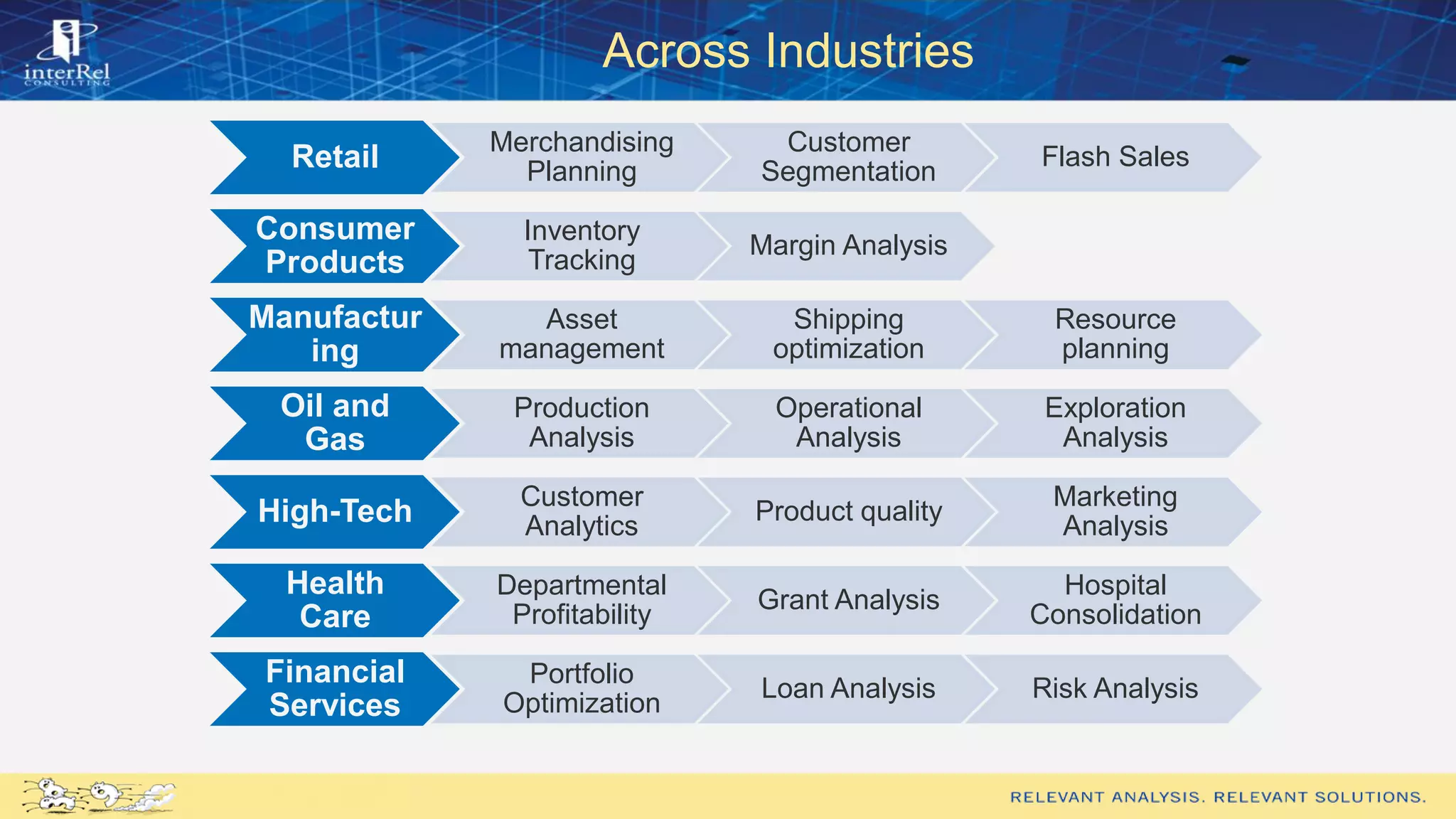 interRel
CONSULTING

Across Industries

Retail
Merchandising Planning
Customer Segmentation
Flash Sales

Consumer Products
Inventory Tracking
Margin Analysis

Manufacturing
Asset management
Shipping optimization
Resource planning

Oil and Gas
Production Analysis
Operational Analysis
Exploration Analysis

High-Tech
Customer Analytics
Product quality
Marketing Analysis

Health Care
Departmental Profitability
Grant Analysis
Hospital Consolidation

Financial Services
Portfolio Optimization
Loan Analysis
Risk Analysis

RELEVANT ANALYSIS. RELEVANT SOLUTIONS.